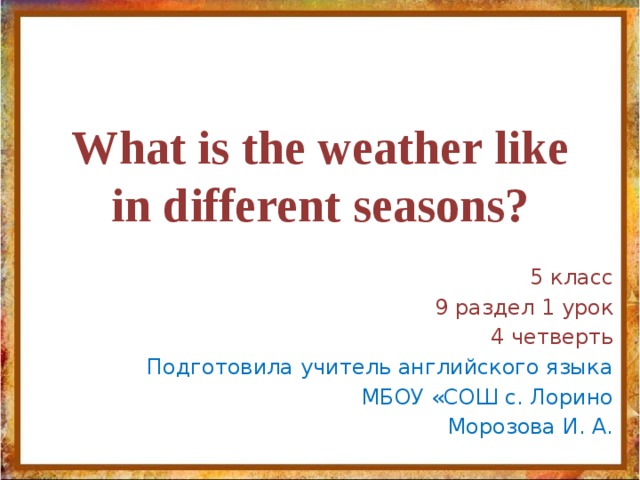 What is the weather like in different seasons?

5 класс
9 раздел 1 урок
4 четверть
Подготовила учитель английского языка
МБОУ «СОШ с. Лорино
Морозова И. А.